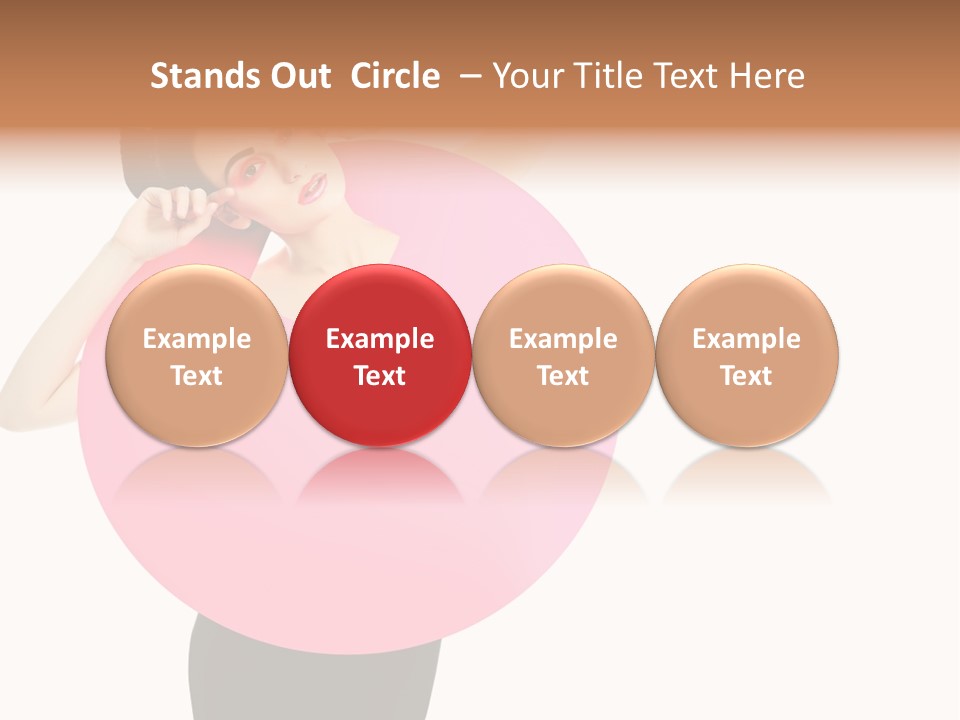 Stands Out Circle – Your Title Text Here

Example Text

Example Text

Example Text

Example Text